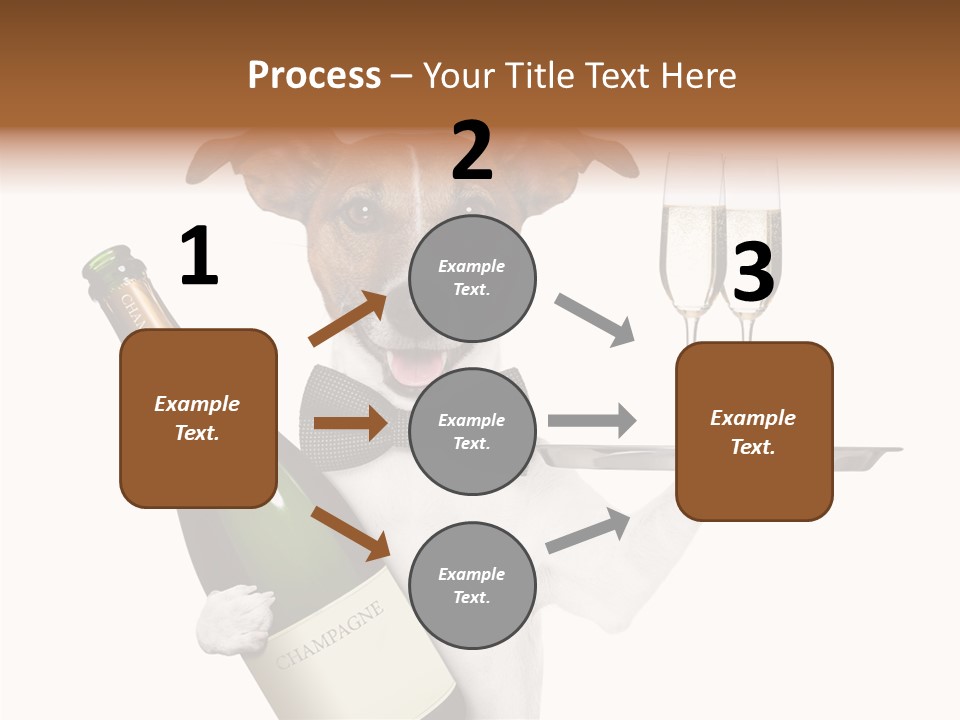 Process – Your Title Text Here

1

Example Text.

2

Example Text.

Example Text.

Example Text.

3

Example Text.

CHAMPAGNE